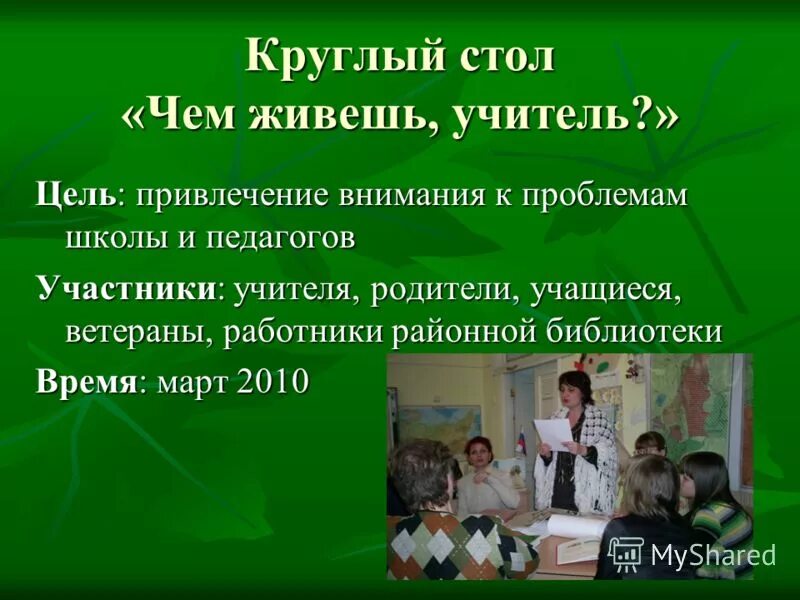 Круглый стол «Чем живешь, учитель?»

Цель: привлечение внимания к проблемам школы и педагогов

Участники: учителя, родители, учащиеся, ветераны, работники районной библиотеки

Время: март 2010

MyShared